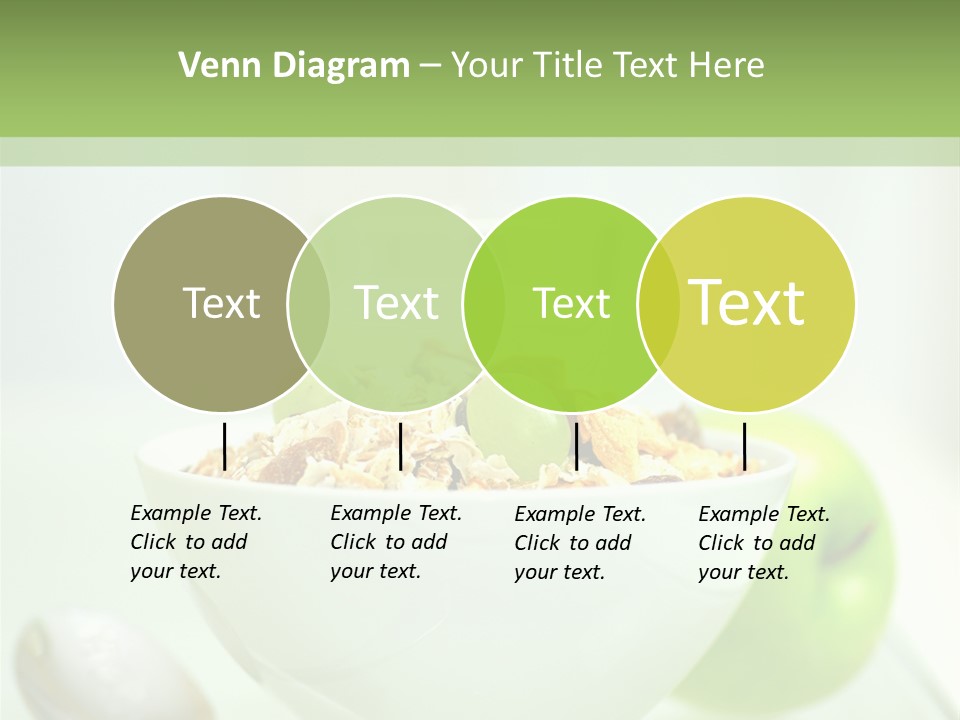 Venn Diagram – Your Title Text Here

Text

Text

Text

Text

Example Text. Click to add your text.

Example Text. Click to add your text.

Example Text. Click to add your text.

Example Text. Click to add your text.